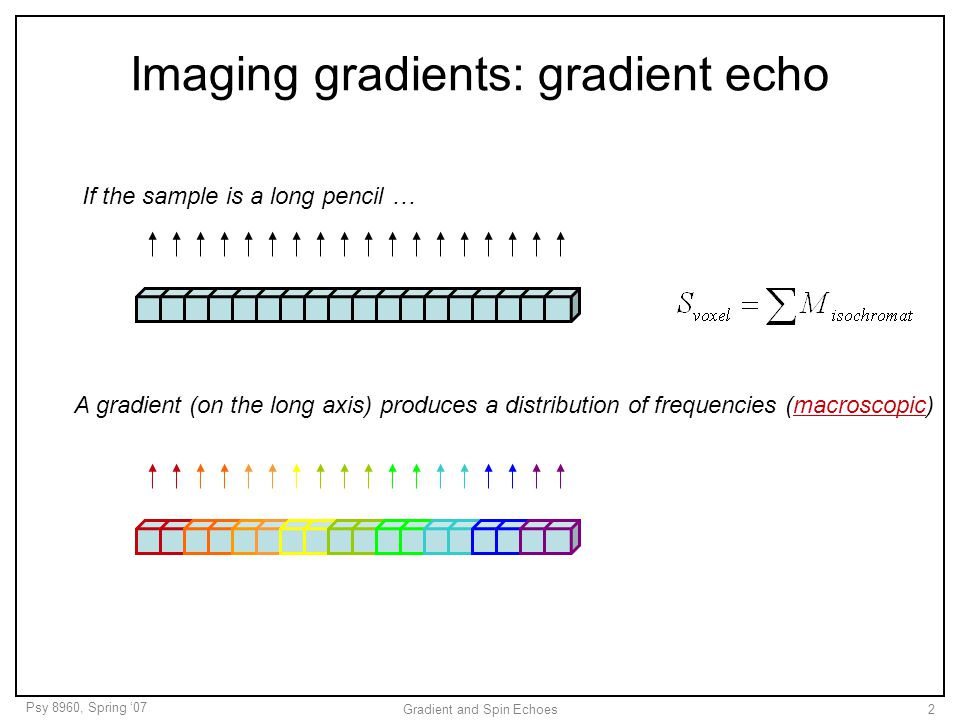 Imaging gradients: gradient echo

If the sample is a long pencil …

$S_{voxel} = \sum M_{isochromat}$

A gradient (on the long axis) produces a distribution of frequencies (macroscopic)

Psy 8960, Spring '07

Gradient and Spin Echoes

2